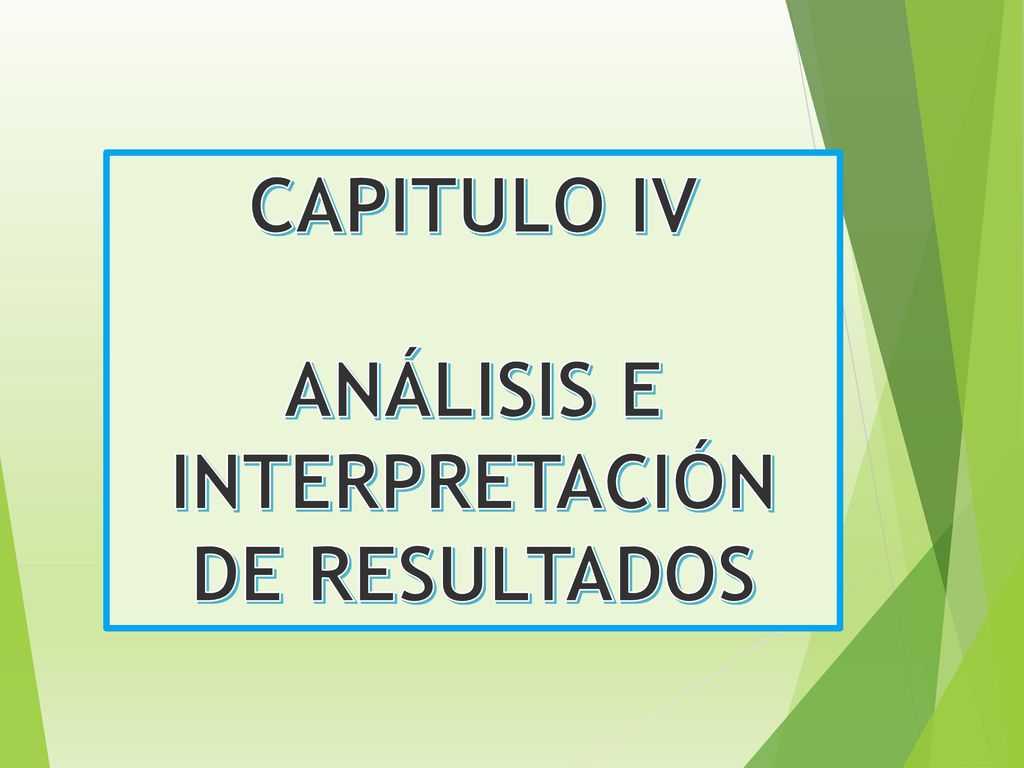 CAPITULO IV

ANÁLISIS E INTERPRETACIÓN DE RESULTADOS